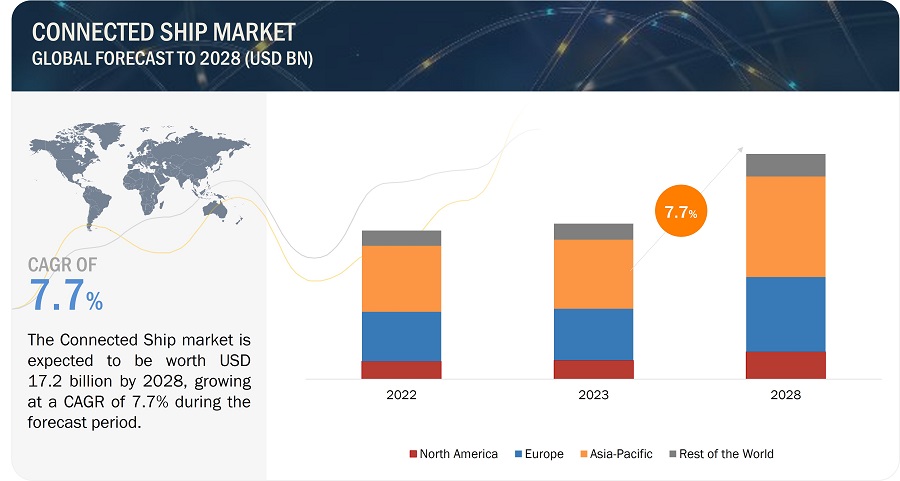 CONNECTED SHIP MARKET
GLOBAL FORECAST TO 2028 (USD BN)

CAGR OF
7.7%

The Connected Ship market is expected to be worth USD 17.2 billion by 2028, growing at a CAGR of 7.7% during the forecast period.

7.7%

2022
2023
2028

North America
Europe
Asia-Pacific
Rest of the World